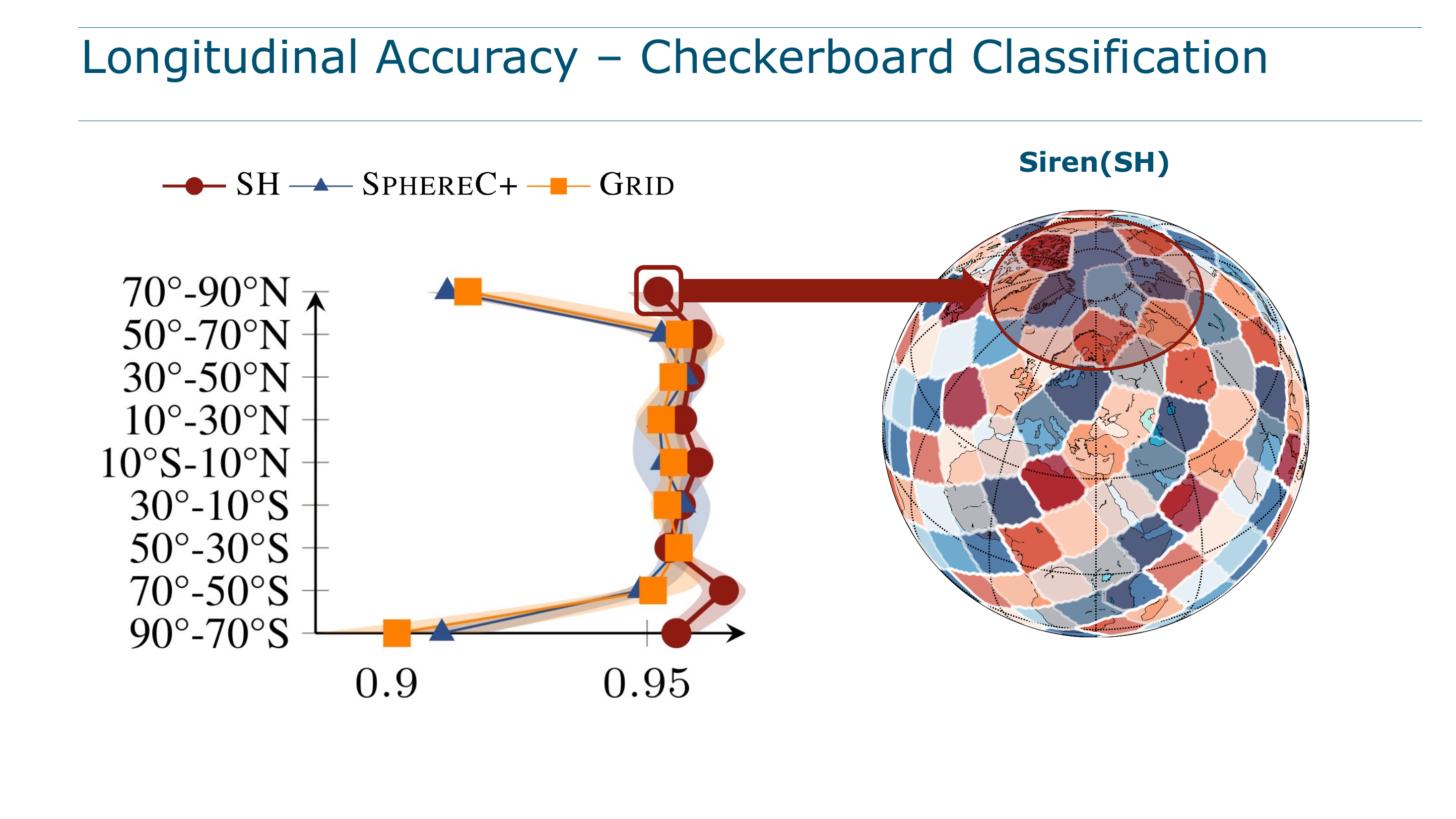 Longitudinal Accuracy – Checkerboard Classification

SH SPHEREC+ GRID

Siren(SH)

70°-90°N
50°-70°N
30°-50°N
10°-30°N
10°S-10°N
30°-10°S
50°-30°S
70°-50°S
90°-70°S

0.9
0.95